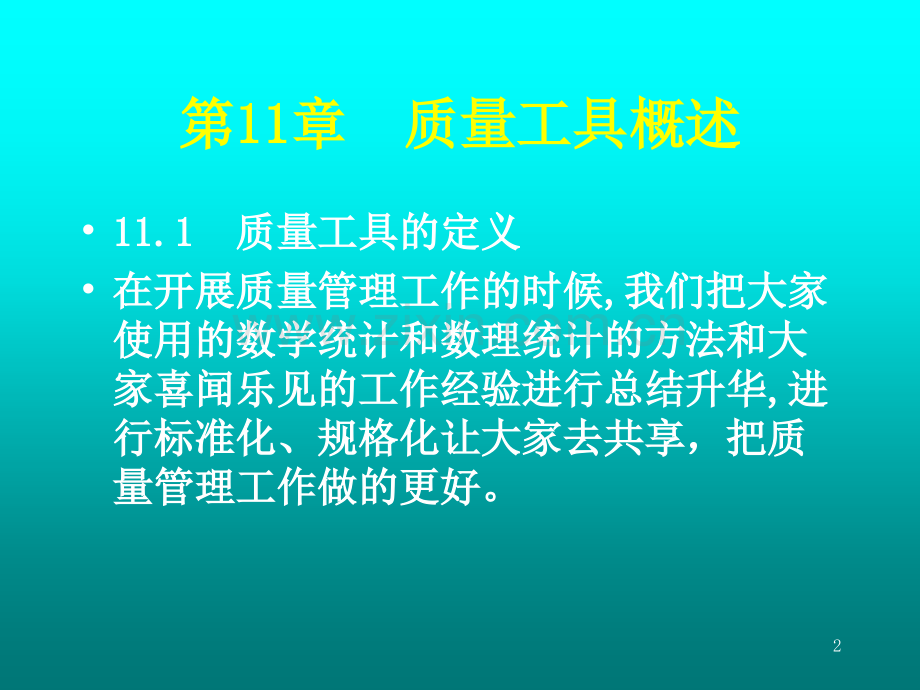 第11章　质量工具概述

• 11.1　质量工具的定义

• 在开展质量管理工作的时候,我们把大家使用的数学统计和数理统计的方法和大家喜闻乐见的工作经验进行总结升华,进行标准化、规格化让大家去共享，把质量管理工作做的更好。

2